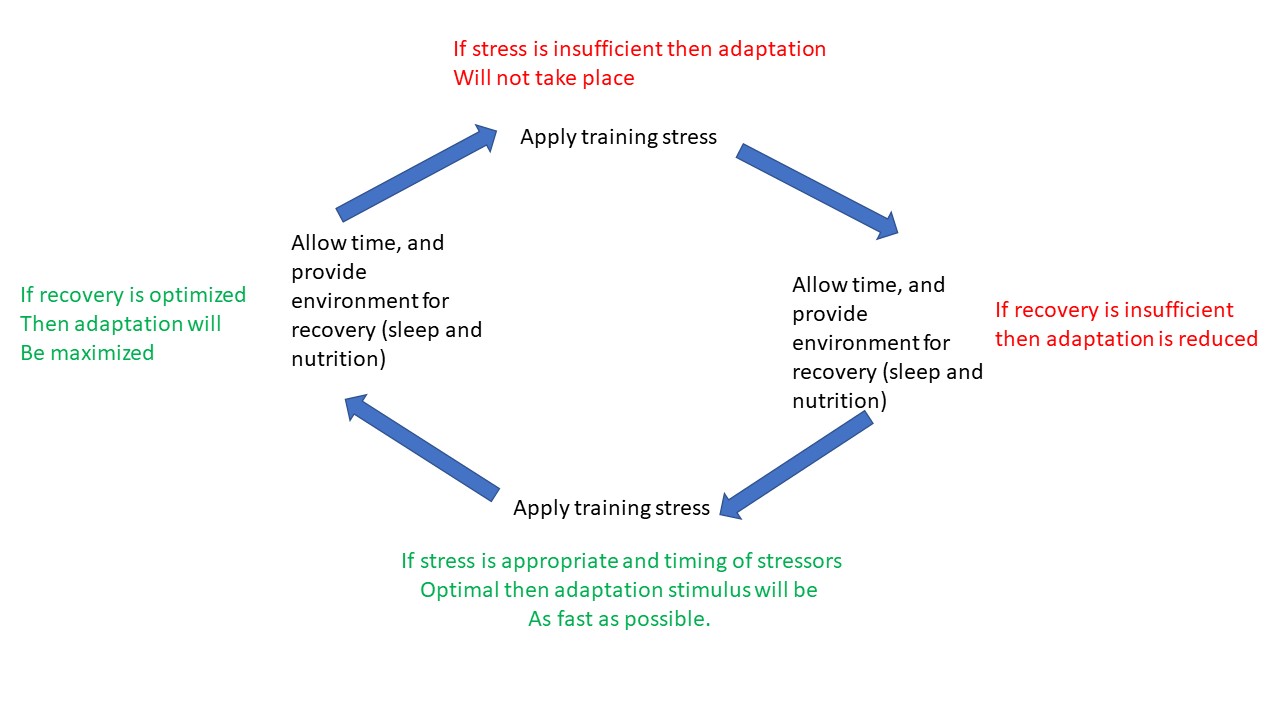 If stress is insufficient then adaptation
Will not take place

Apply training stress

Allow time, and provide environment for recovery (sleep and nutrition)

If recovery is insufficient then adaptation is reduced

Apply training stress

If stress is appropriate and timing of stressors
Optimal then adaptation stimulus will be
As fast as possible.

Allow time, and provide environment for recovery (sleep and nutrition)

If recovery is optimized
Then adaptation will
Be maximized